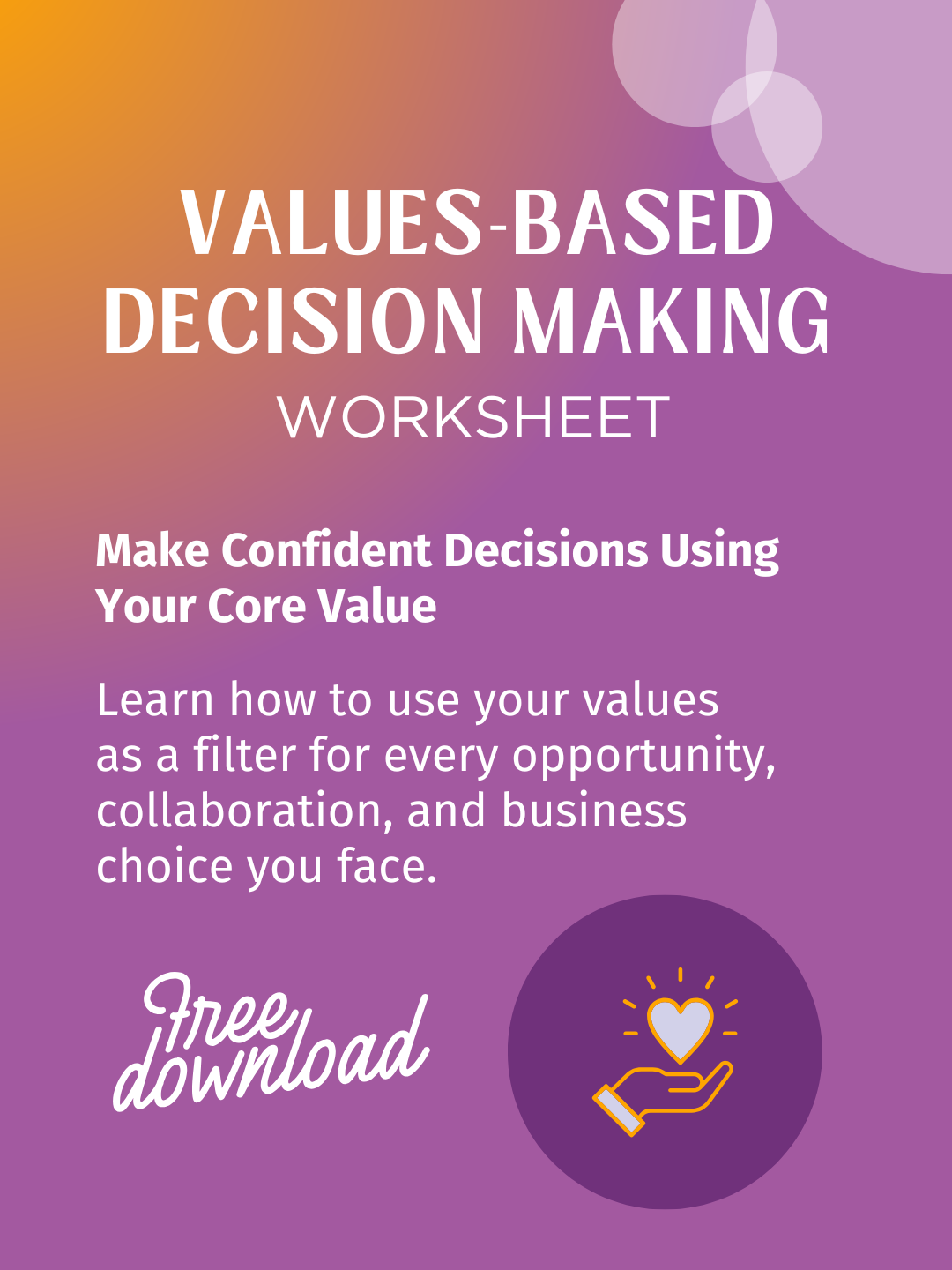 VALUES-BASED DECISION MAKING
WORKSHEET

Make Confident Decisions Using Your Core Value

Learn how to use your values as a filter for every opportunity, collaboration, and business choice you face.

Free download